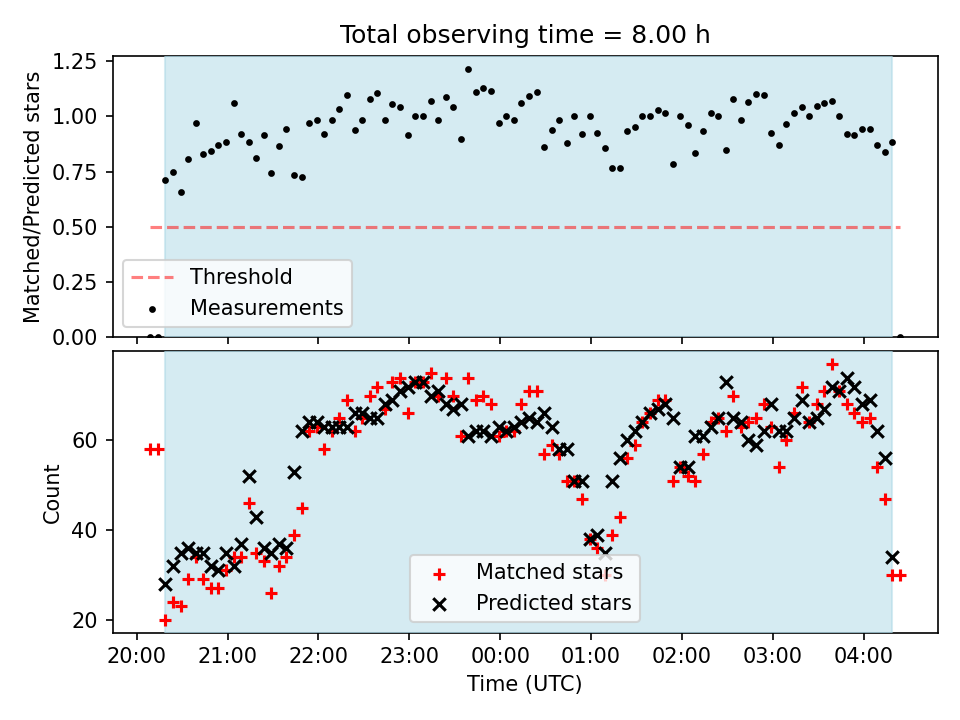 Total observing time = 8.00 h

Matched/Predicted stars

1.25
1.00
0.75
0.50
0.25
0.00

Threshold
Measurements

Count

60
40
20

Matched stars
Predicted stars

20:00 21:00 22:00 23:00 00:00 01:00 02:00 03:00 04:00

Time (UTC)